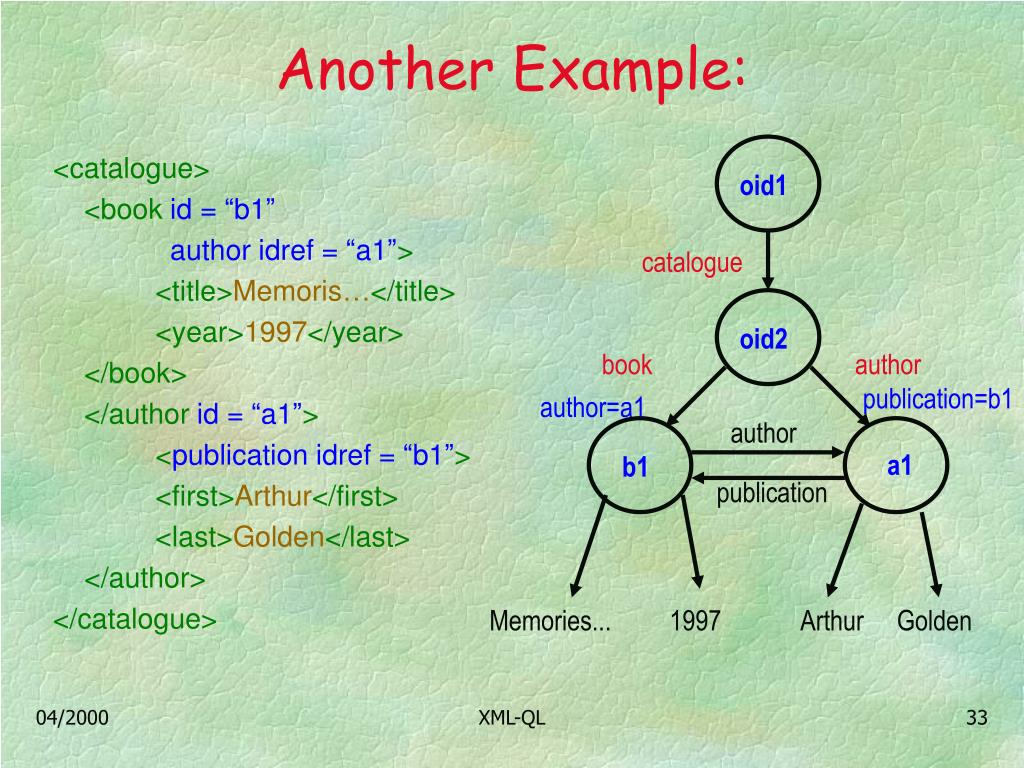 Another Example:

<catalogue>
<book id = “b1”
author idref = “a1”>
<title>Memoris…</title>
<year>1997</year>
</book>
</author id = “a1”>
<publication idref = “b1”>
<first>Arthur</first>
<last>Golden</last>
</author>
</catalogue>

oid1
catalogue
oid2
book
author
author=a1
publication=b1
author
b1
a1
publication
Memories...
1997
Arthur
Golden

04/2000
XML-QL
33